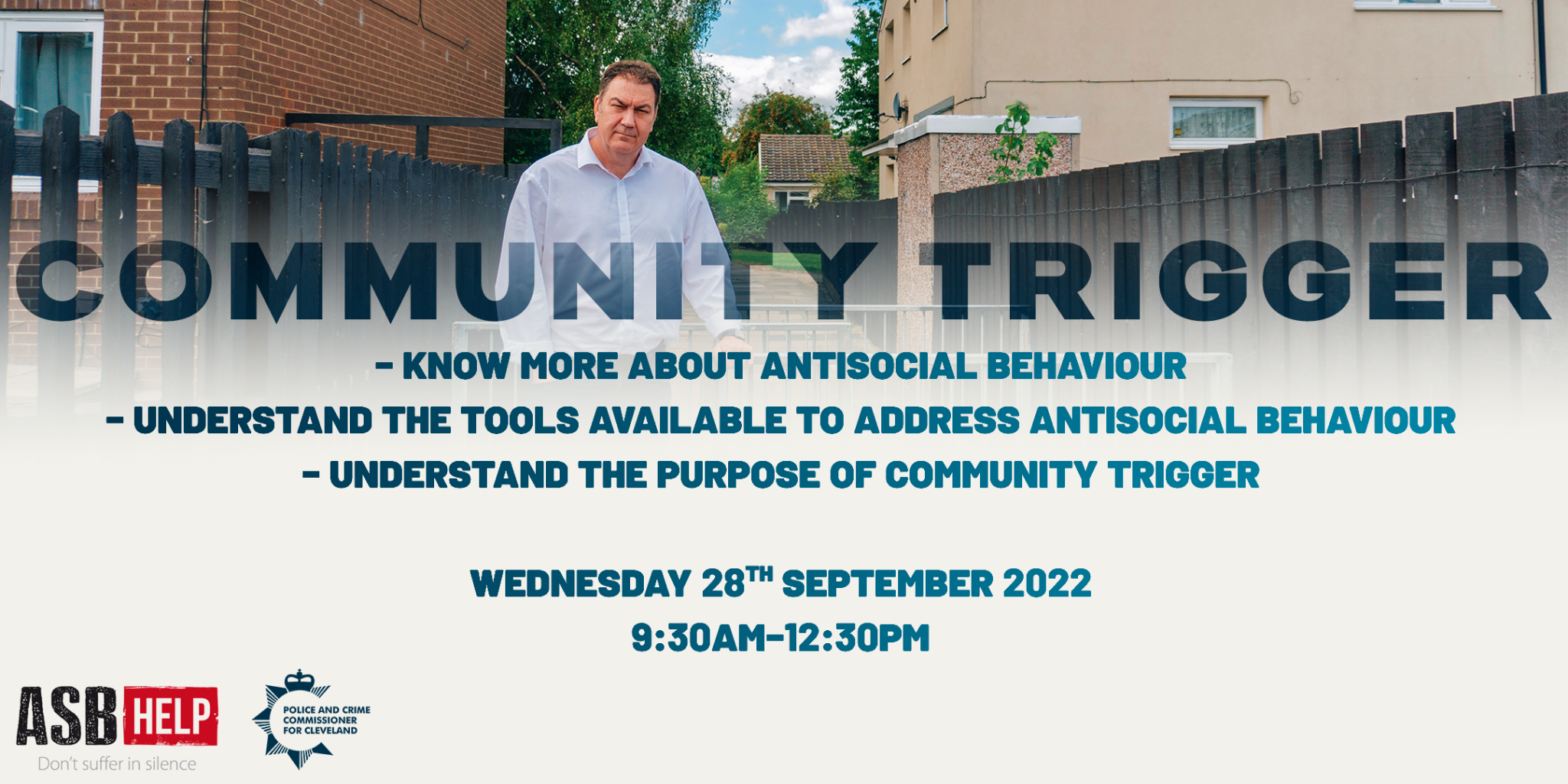 COMMUNITY TRIGGER

- KNOW MORE ABOUT ANTISOCIAL BEHAVIOUR
- UNDERSTAND THE TOOLS AVAILABLE TO ADDRESS ANTISOCIAL BEHAVIOUR
- UNDERSTAND THE PURPOSE OF COMMUNITY TRIGGER

WEDNESDAY 28$^{TH}$ SEPTEMBER 2022
9:30AM-12:30PM

ASB HELP
Don't suffer in silence

POLICE AND CRIME COMMISSIONER FOR CLEVELAND